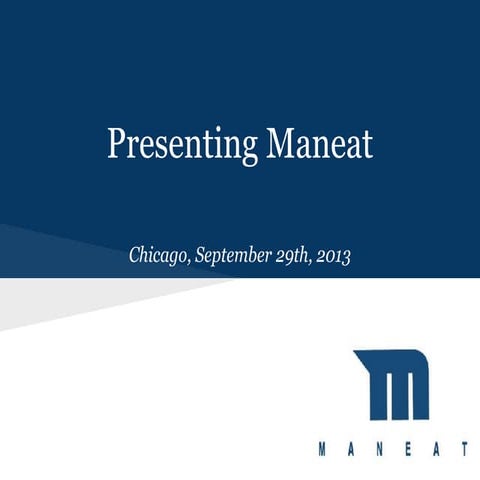 Presenting Maneat

Chicago, September 29th, 2013

MANEAT